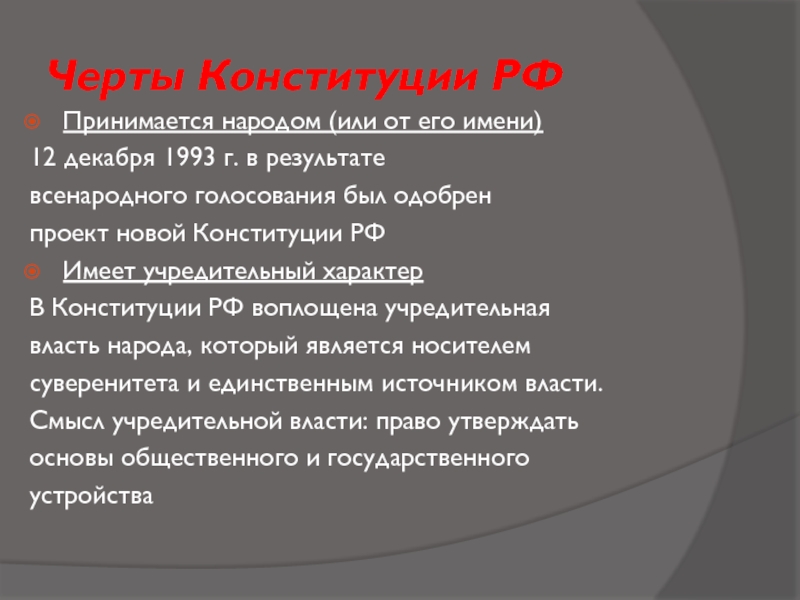 Черты Конституции РФ

Принимается народом (или от его имени)
12 декабря 1993 г. в результате всенародного голосования был одобрен проект новой Конституции РФ

Имеет учредительный характер
В Конституции РФ воплощена учредительная власть народа, который является носителем суверенитета и единственным источником власти. Смысл учредительной власти: право утверждать основы общественного и государственного устройства